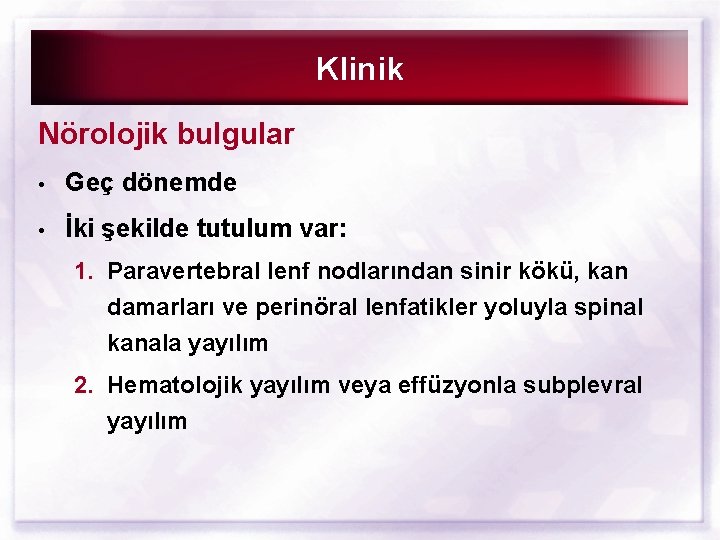 Klinik

Nörolojik bulgular

• Geç dönemde

• İki şekilde tutulum var:

1. Paravertebral lenf nodlarından sinir kökü, kan damarları ve perinöral lenfatikler yoluyla spinal kanala yayılım

2. Hematolojik yayılım veya effüzyonla subplevral yayılım